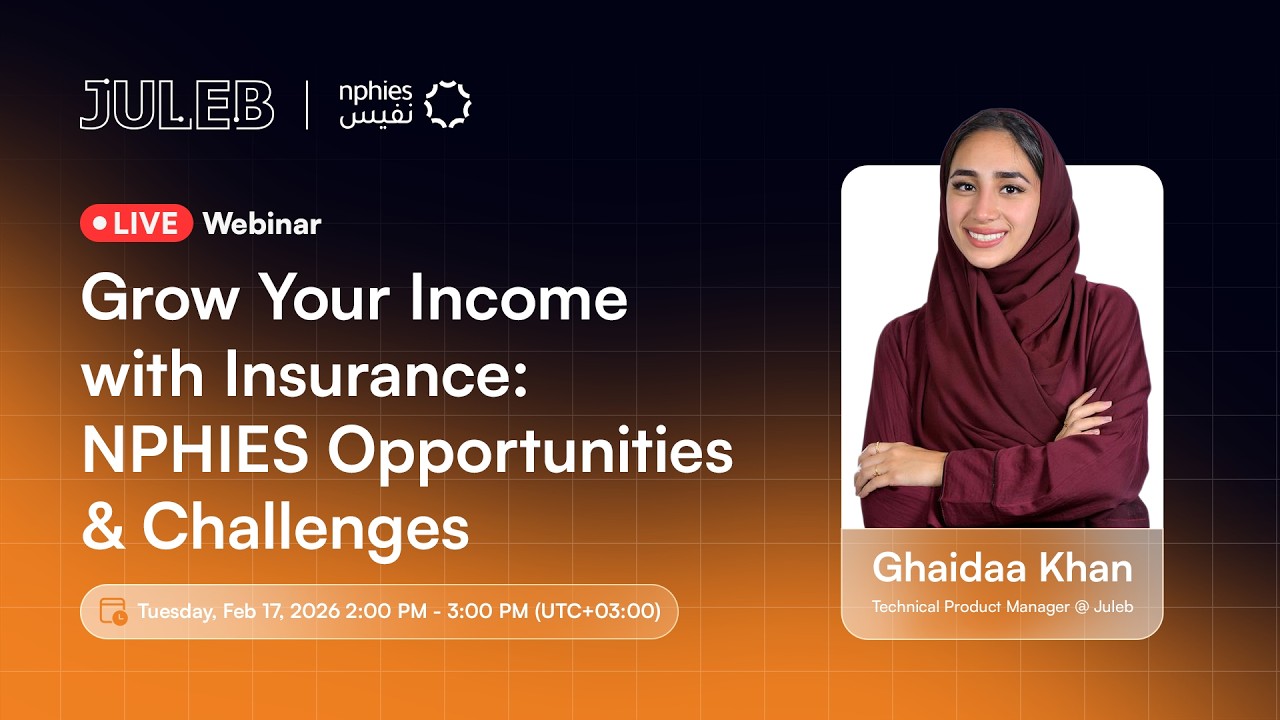 JULEB

nphies
نفيس

LIVE Webinar

Grow Your Income with Insurance: NPHIES Opportunities & Challenges

Tuesday, Feb 17, 2026 2:00 PM - 3:00 PM (UTC+03:00)

Ghaidaa Khan
Technical Product Manager @ Juleb